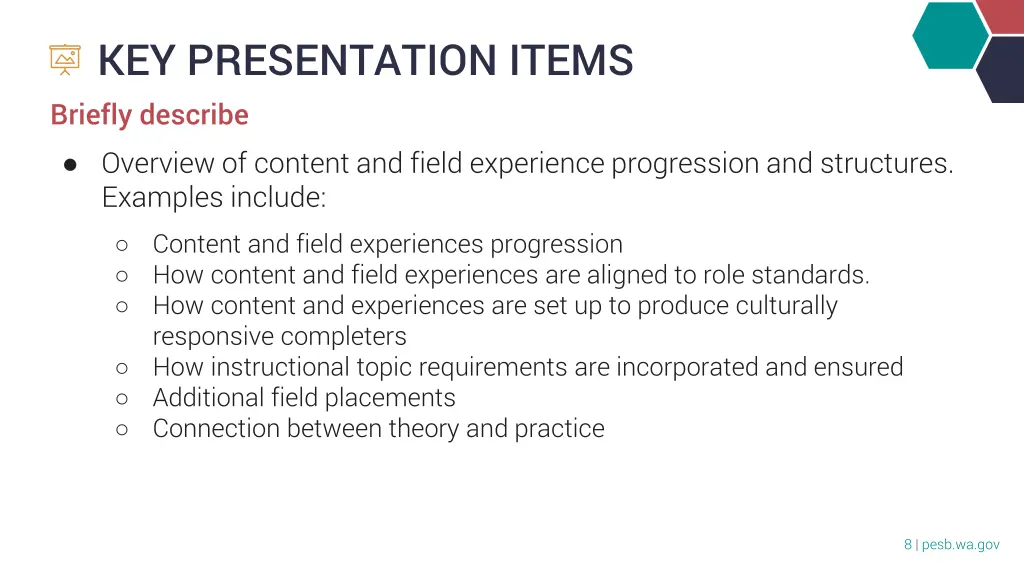 KEY PRESENTATION ITEMS

Briefly describe

● Overview of content and field experience progression and structures. Examples include:

○ Content and field experiences progression
○ How content and field experiences are aligned to role standards.
○ How content and experiences are set up to produce culturally responsive completers
○ How instructional topic requirements are incorporated and ensured
○ Additional field placements
○ Connection between theory and practice

8 | pesb.wa.gov